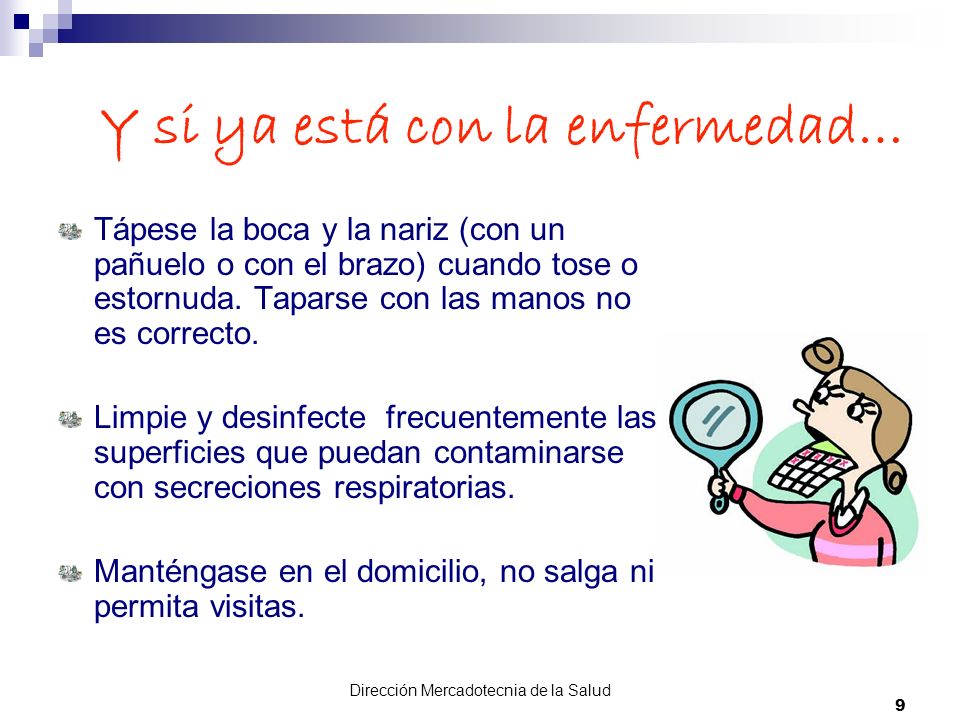 Y si ya está con la enfermedad…

Tápese la boca y la nariz (con un pañuelo o con el brazo) cuando tose o estornuda. Taparse con las manos no es correcto.

Limpie y desinfecte  frecuentemente las superficies que puedan contaminarse con secreciones respiratorias.

Manténgase en el domicilio, no salga ni permita visitas.

Dirección Mercadotecnia de la Salud

9